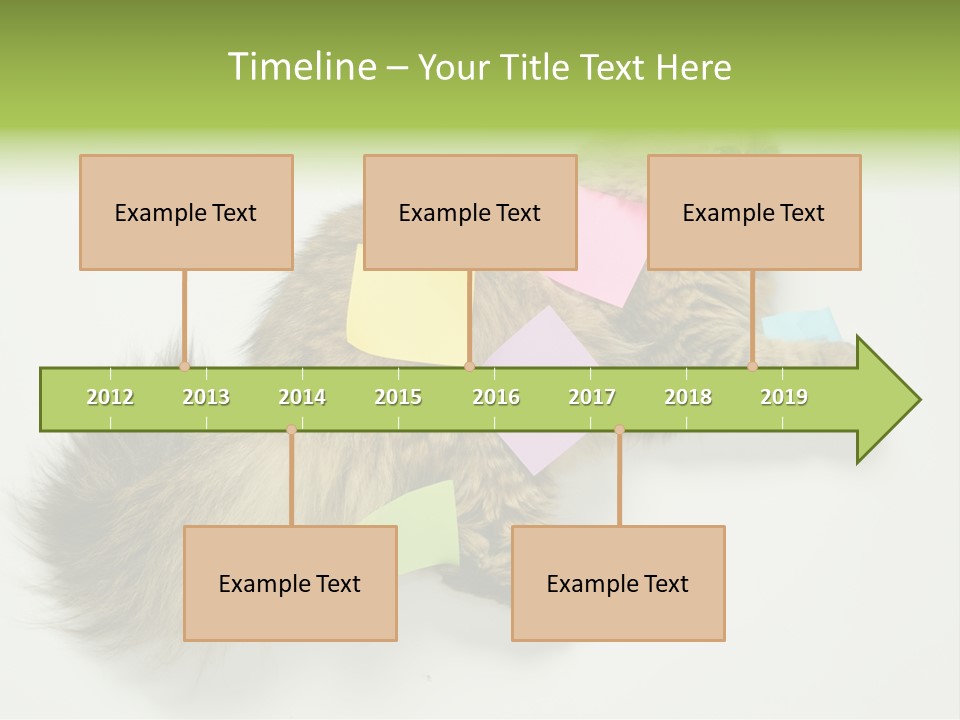 Timeline – Your Title Text Here

Example Text

Example Text

Example Text

2012 2013 2014 2015 2016 2017 2018 2019

Example Text

Example Text